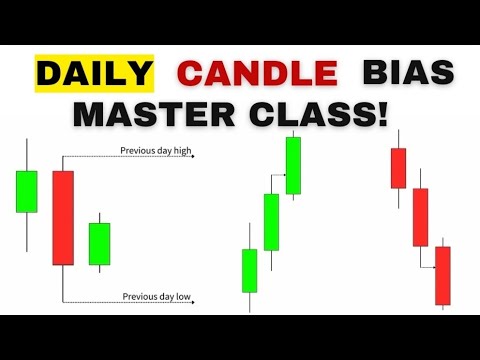 DAILY CANDLE BIAS MASTER CLASS!

Previous day high

Previous day low